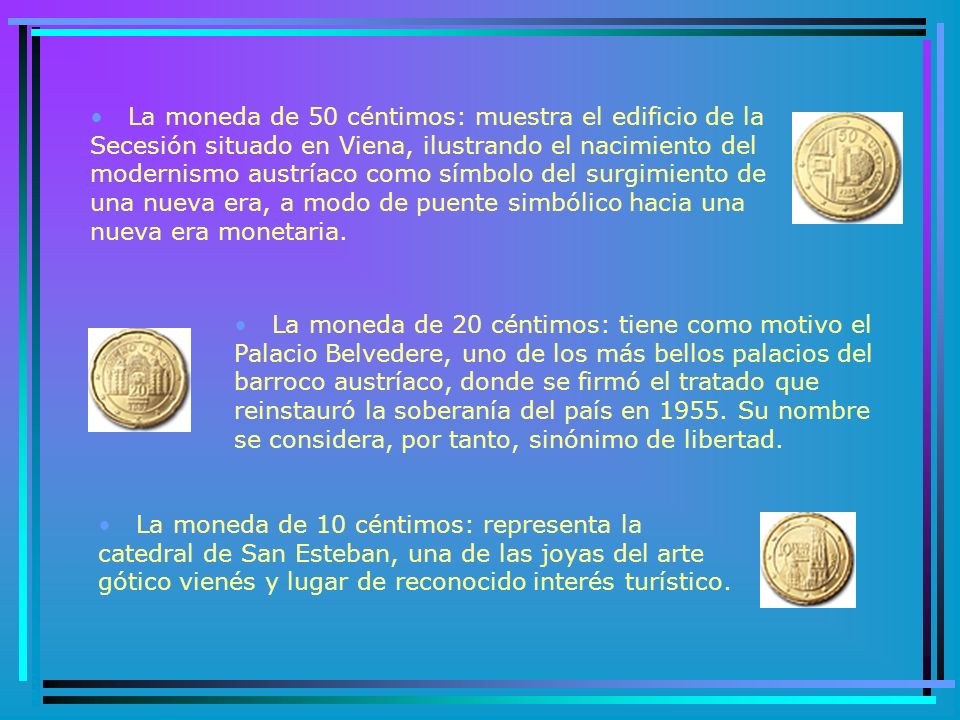 • La moneda de 50 céntimos: muestra el edificio de la Secesión situado en Viena, ilustrando el nacimiento del modernismo austríaco como símbolo del surgimiento de una nueva era, a modo de puente simbólico hacia una nueva era monetaria.

• La moneda de 20 céntimos: tiene como motivo el Palacio Belvedere, uno de los más bellos palacios del barroco austríaco, donde se firmó el tratado que reinstauró la soberanía del país en 1955. Su nombre se considera, por tanto, sinónimo de libertad.

• La moneda de 10 céntimos: representa la catedral de San Esteban, una de las joyas del arte gótico vienés y lugar de reconocido interés turístico.